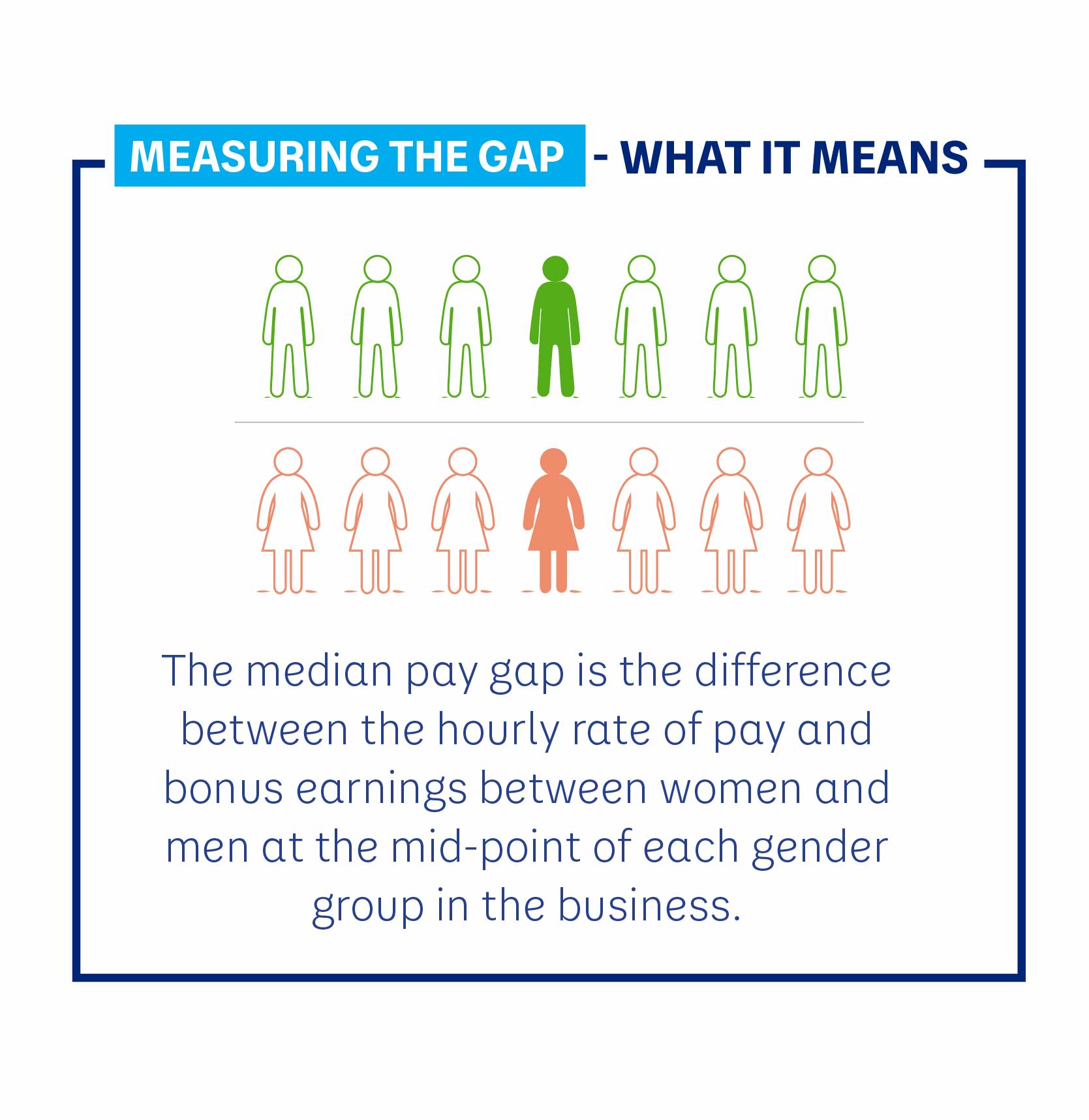 MEASURING THE GAP - WHAT IT MEANS

The median pay gap is the difference between the hourly rate of pay and bonus earnings between women and men at the mid-point of each gender group in the business.